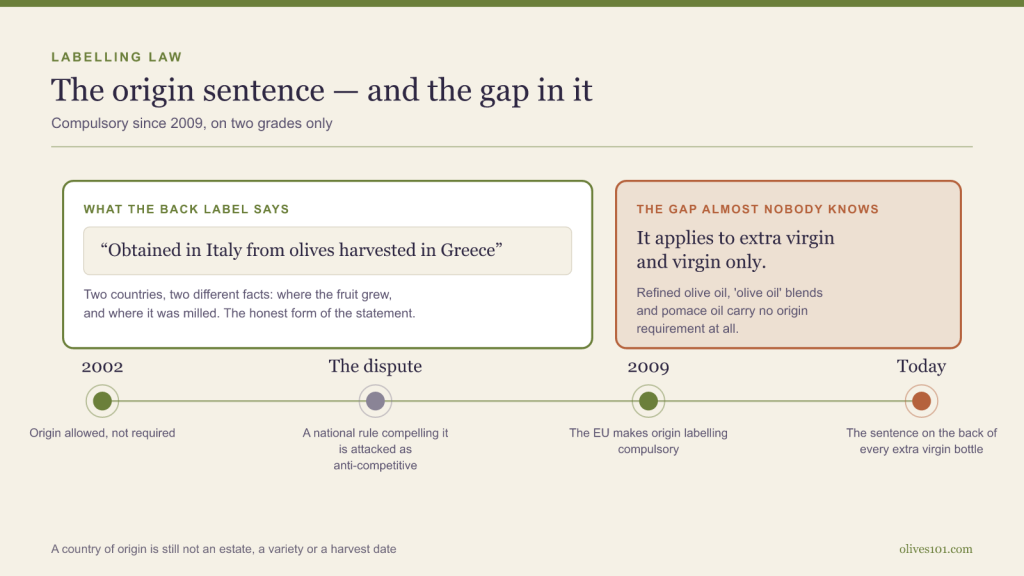 LABELLING LAW

The origin sentence — and the gap in it

Compulsory since 2009, on two grades only

WHAT THE BACK LABEL SAYS

“Obtained in Italy from olives harvested in Greece”

Two countries, two different facts: where the fruit grew, and where it was milled. The honest form of the statement.

THE GAP ALMOST NOBODY KNOWS

It applies to extra virgin and virgin only.

Refined olive oil, 'olive oil' blends and pomace oil carry no origin requirement at all.

2002

Origin allowed, not required

The dispute

A national rule compelling it is attacked as anti-competitive

2009

The EU makes origin labelling compulsory

Today

The sentence on the back of every extra virgin bottle

A country of origin is still not an estate, a variety or a harvest date

olives101.com